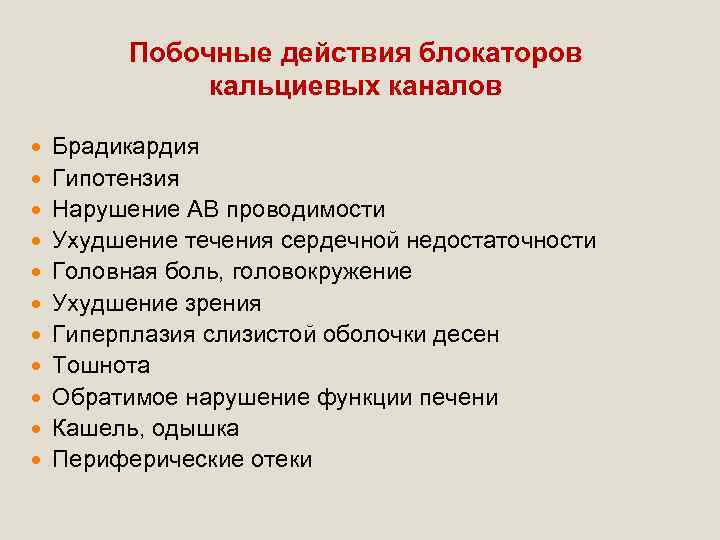 Побочные действия блокаторов кальциевых каналов

- Брадикардия
- Гипотензия
- Нарушение АВ проводимости
- Ухудшение течения сердечной недостаточности
- Головная боль, головокружение
- Ухудшение зрения
- Гиперплазия слизистой оболочки десен
- Тошнота
- Обратимое нарушение функции печени
- Кашель, одышка
- Периферические отеки